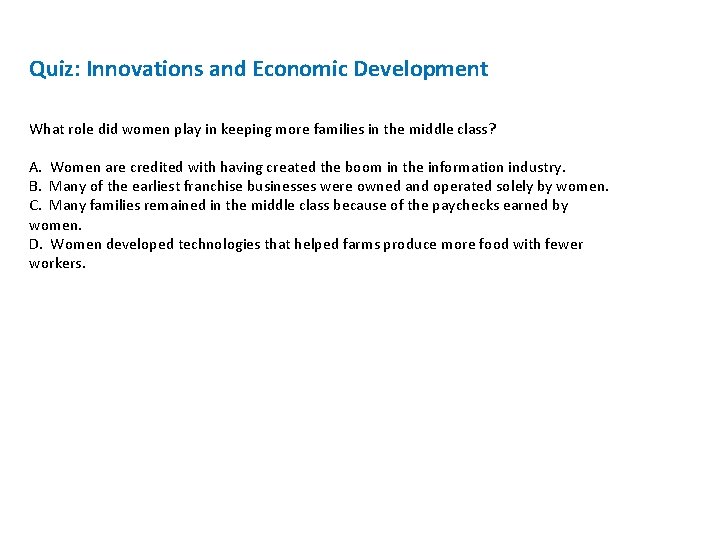 Quiz: Innovations and Economic Development

What role did women play in keeping more families in the middle class?

A. Women are credited with having created the boom in the information industry.
B. Many of the earliest franchise businesses were owned and operated solely by women.
C. Many families remained in the middle class because of the paychecks earned by women.
D. Women developed technologies that helped farms produce more food with fewer workers.